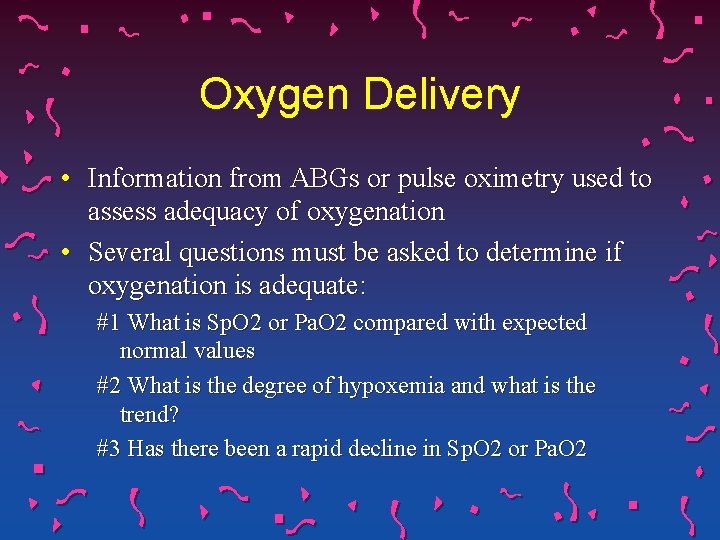 Oxygen Delivery

• Information from ABGs or pulse oximetry used to assess adequacy of oxygenation

• Several questions must be asked to determine if oxygenation is adequate:

#1 What is SpO2 or PaO2 compared with expected normal values

#2 What is the degree of hypoxemia and what is the trend?

#3 Has there been a rapid decline in SpO2 or PaO2